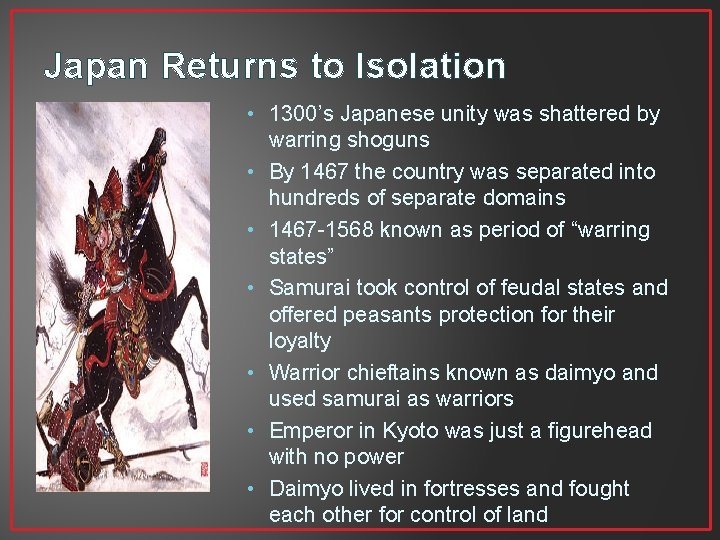 Japan Returns to Isolation

• 1300's Japanese unity was shattered by warring shoguns
• By 1467 the country was separated into hundreds of separate domains
• 1467-1568 known as period of "warring states"
• Samurai took control of feudal states and offered peasants protection for their loyalty
• Warrior chieftains known as daimyo and used samurai as warriors
• Emperor in Kyoto was just a figurehead with no power
• Daimyo lived in fortresses and fought each other for control of land